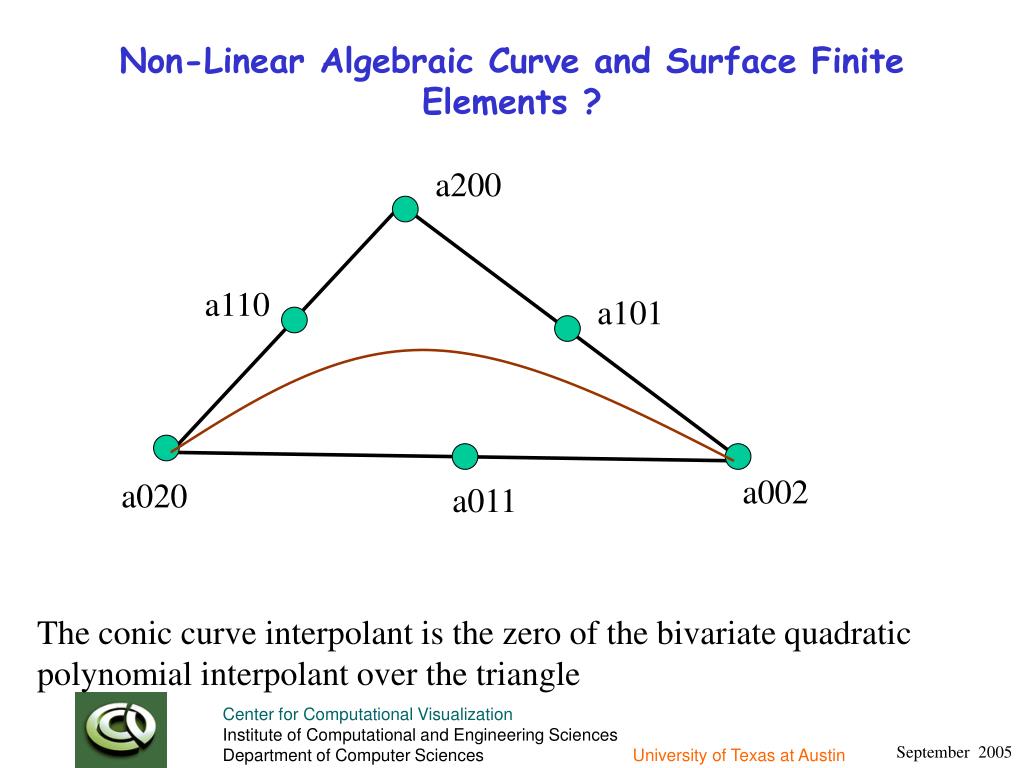 Non-Linear Algebraic Curve and Surface Finite Elements ?

a200

a110

a101

a020

a011

a002

The conic curve interpolant is the zero of the bivariate quadratic polynomial interpolant over the triangle

Center for Computational Visualization
Institute of Computational and Engineering Sciences
Department of Computer Sciences

University of Texas at Austin

September 2005